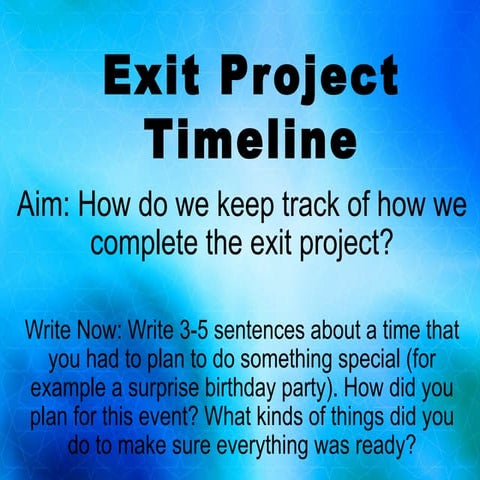 Exit Project Timeline

Aim: How do we keep track of how we complete the exit project?

Write Now: Write 3-5 sentences about a time that you had to plan to do something special (for example a surprise birthday party). How did you plan for this event? What kinds of things did you do to make sure everything was ready?